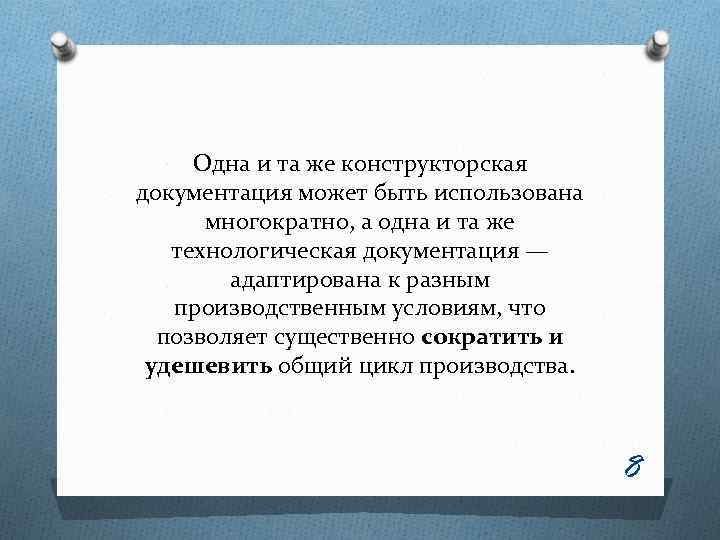 Одна и та же конструкторская документация может быть использована многократно, а одна и та же технологическая документация — адаптирована к разным производственным условиям, что позволяет существенно сократить и удешевить общий цикл производства.

8